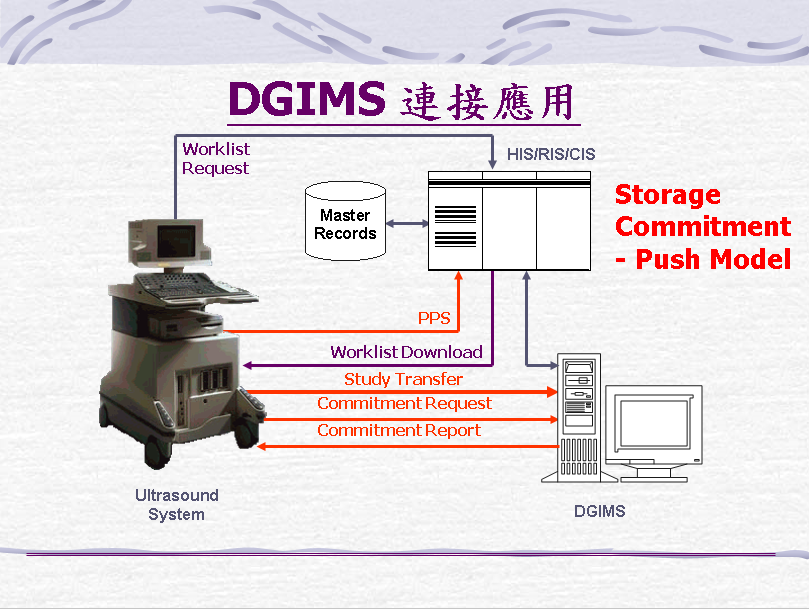 DGIMS 連接應用

Worklist Request

HIS/RIS/CIS

Master Records

Storage Commitment - Push Model

PPS

Worklist Download

Study Transfer

Commitment Request

Commitment Report

Ultrasound System

DGIMS